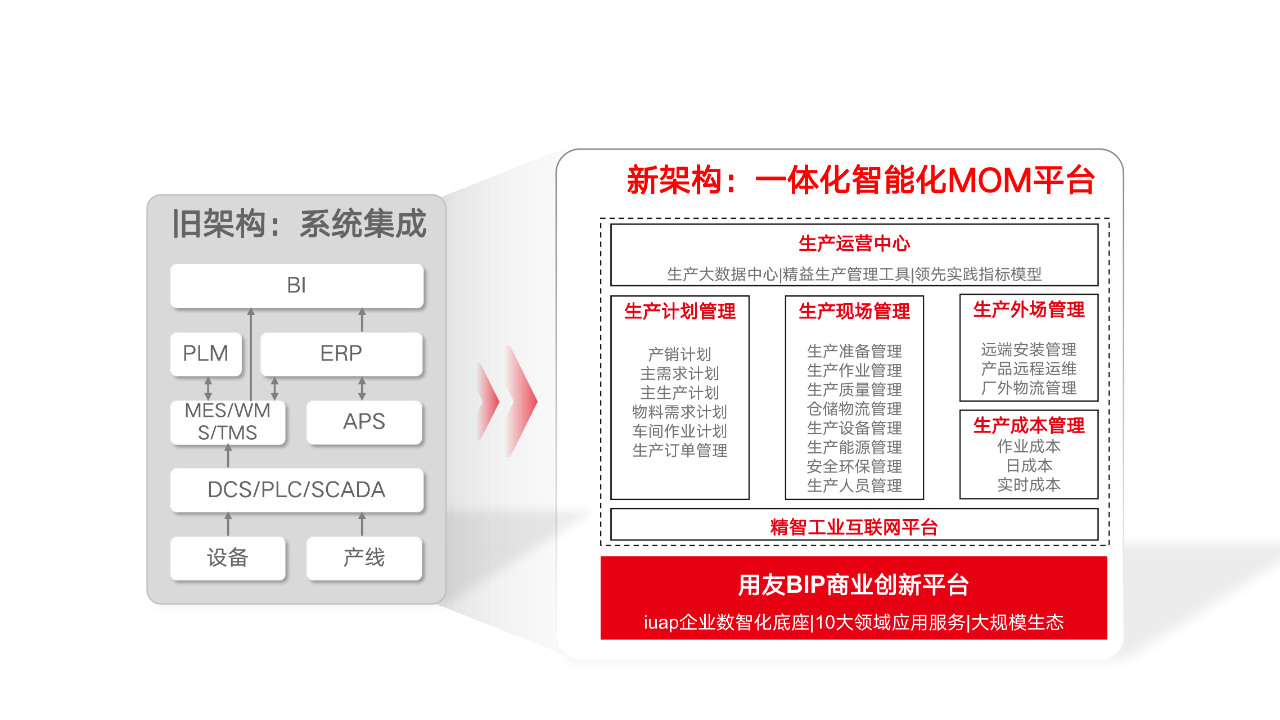 旧架构：系统集成

BI

PLM

ERP

MES/WMS/TMS

APS

DCS/PLC/SCADA

设备

产线

新架构：一体化智能化MOM平台

生产运营中心
生产大数据中心|精益生产管理工具|领先实践指标模型

生产计划管理
产销计划
主需求计划
主生产计划
物料需求计划
车间作业计划
生产订单管理

生产现场管理
生产准备管理
生产作业管理
生产质量管理
仓储物流管理
生产设备管理
生产能源管理
安全环保管理
生产人员管理

生产外场管理
远端安装管理
产品远程运维
厂外物流管理

生产成本管理
作业成本
日成本
实时成本

精智工业互联网平台

用友BIP商业创新平台
iuap企业数智化底座|10大领域应用服务|大规模生态